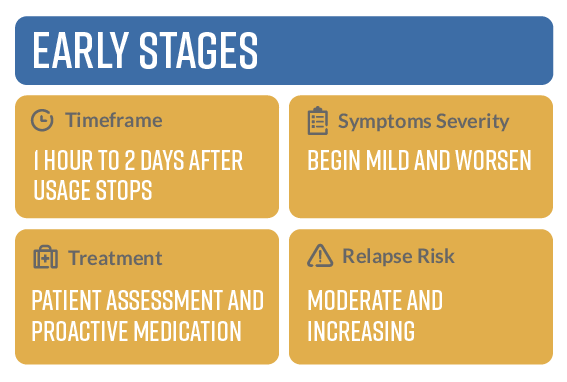 EARLY STAGES

Timeframe

1 HOUR TO 2 DAYS AFTER USAGE STOPS

Symptoms Severity

BEGIN MILD AND WORSEN

Treatment

PATIENT ASSESSMENT AND PROACTIVE MEDICATION

Relapse Risk

MODERATE AND INCREASING